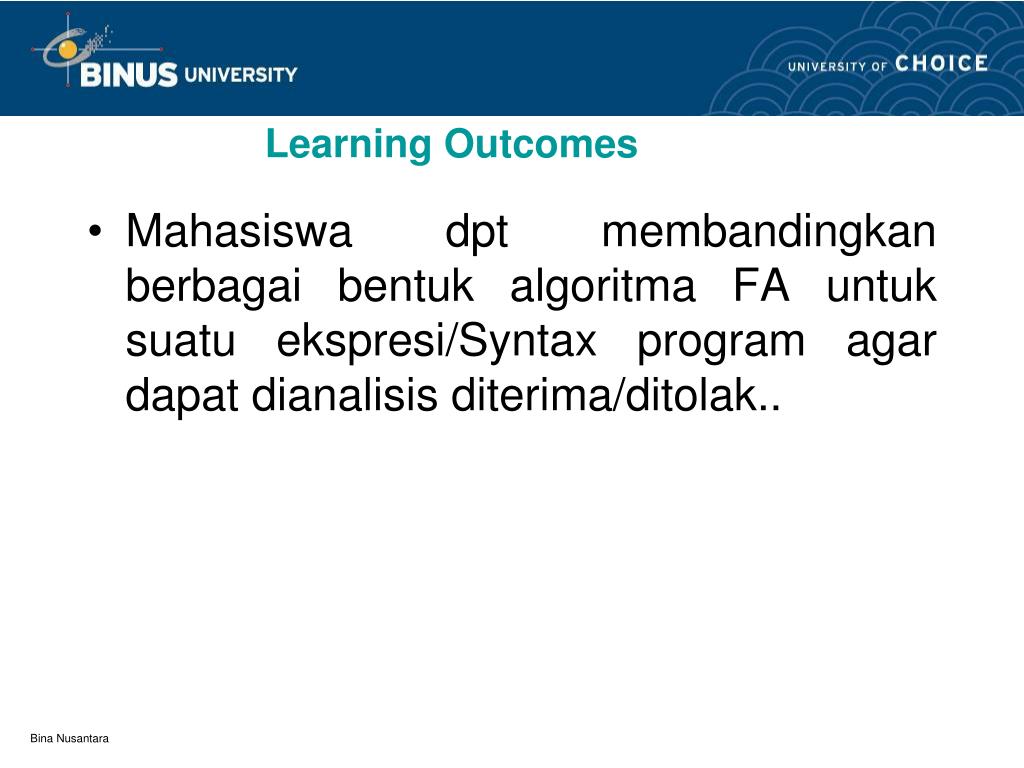 BINUS UNIVERSITY

UNIVERSITY OF CHOICE

Learning Outcomes

• Mahasiswa dpt membandingkan berbagai bentuk algoritma FA untuk suatu ekspresi/Syntax program agar dapat dianalisis diterima/ditolak..

Bina Nusantara